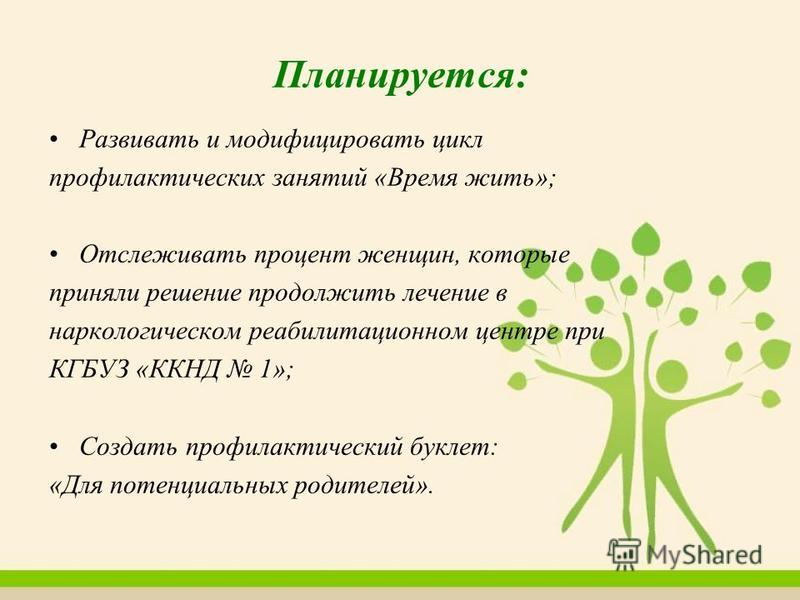 Планируется:

• Развивать и модифицировать цикл профилактических занятий «Время жить»;

• Отслеживать процент женщин, которые приняли решение продолжить лечение в наркологическом реабилитационном центре при КГБУЗ «ККНД № 1»;

• Создать профилактический буклет: «Для потенциальных родителей».

MyShared